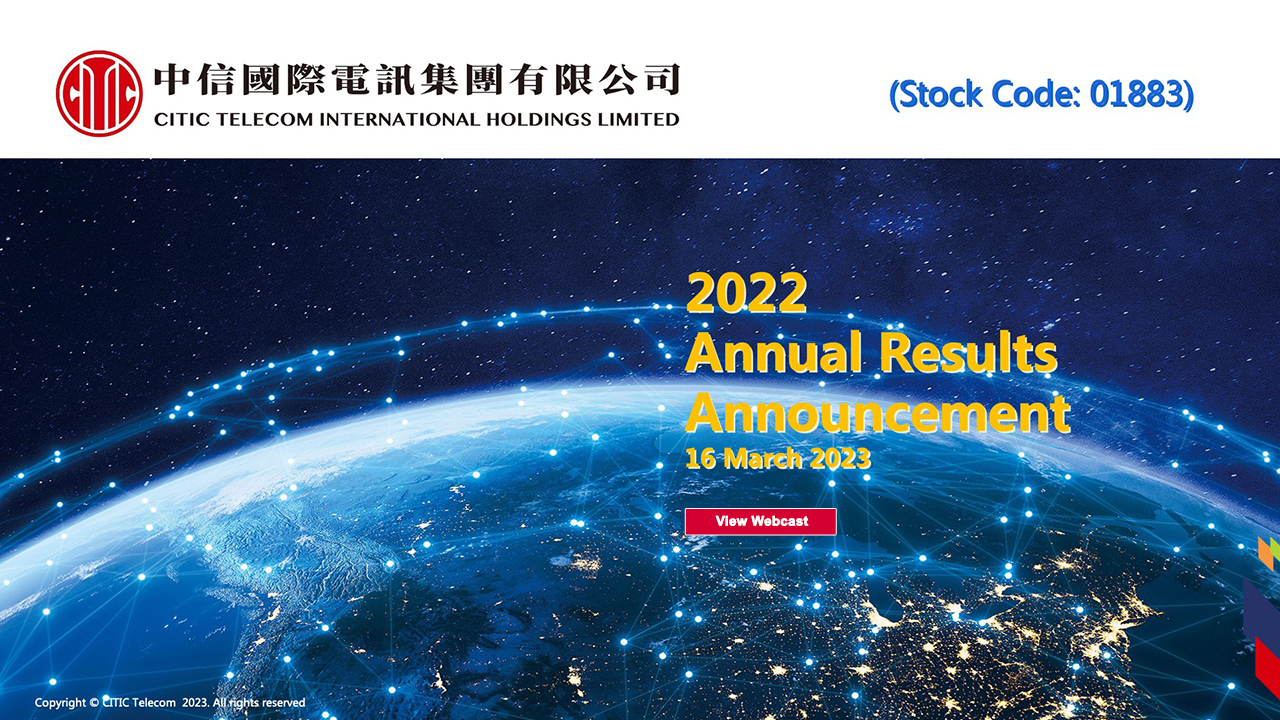 中信國際電訊集團有限公司
CITIC TELECOM INTERNATIONAL HOLDINGS LIMITED

(Stock Code: 01883)

2022
Annual Results Announcement
16 March 2023

View Webcast

Copyright © CITIC Telecom 2023. All rights reserved